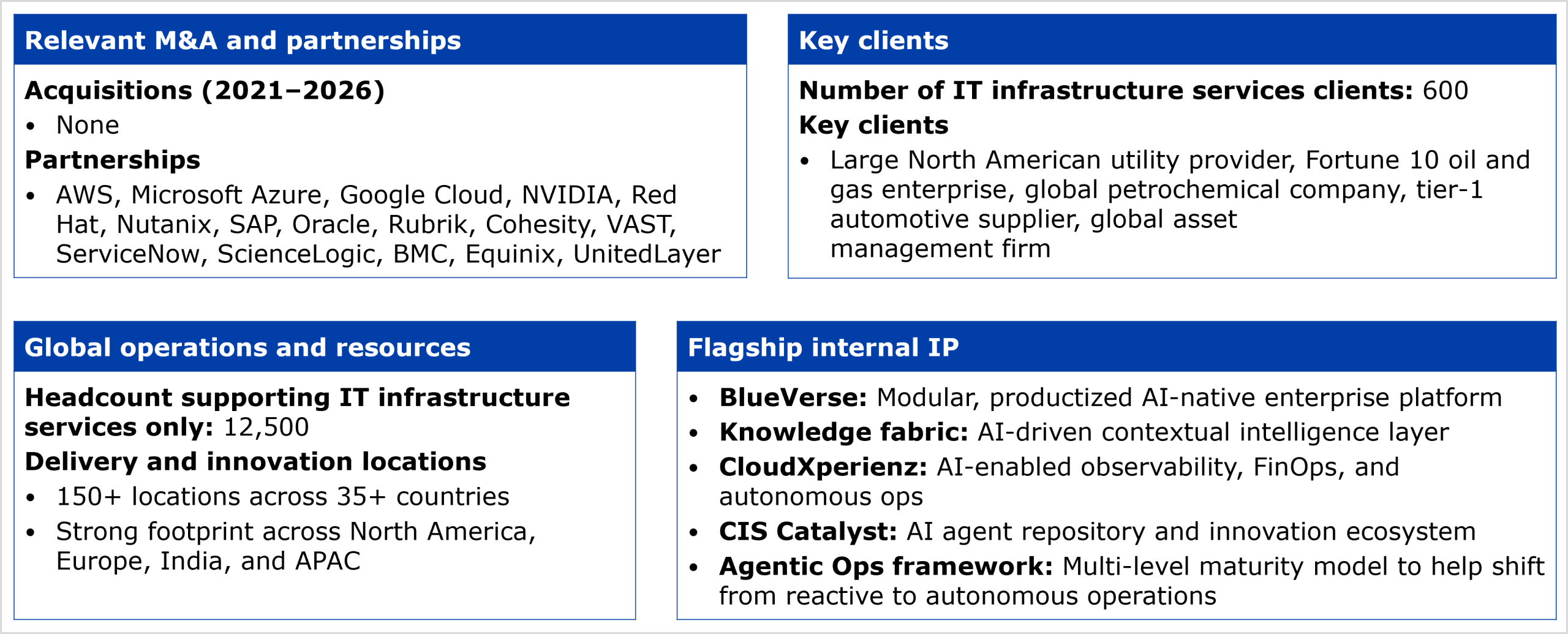 Relevant M&A and partnerships

Acquisitions (2021–2026)

• None

Partnerships

• AWS, Microsoft Azure, Google Cloud, NVIDIA, Red Hat, Nutanix, SAP, Oracle, Rubrik, Cohesity, VAST, ServiceNow, ScienceLogic, BMC, Equinix, UnitedLayer

Key clients

Number of IT infrastructure services clients: 600

Key clients

• Large North American utility provider, Fortune 10 oil and gas enterprise, global petrochemical company, tier-1 automotive supplier, global asset management firm

Global operations and resources

Headcount supporting IT infrastructure services only: 12,500

Delivery and innovation locations

• 150+ locations across 35+ countries

• Strong footprint across North America, Europe, India, and APAC

Flagship internal IP

• BlueVerse: Modular, productized AI-native enterprise platform

• Knowledge fabric: AI-driven contextual intelligence layer

• CloudXperienz: AI-enabled observability, FinOps, and autonomous ops

• CIS Catalyst: AI agent repository and innovation ecosystem

• Agentic Ops framework: Multi-level maturity model to help shift from reactive to autonomous operations